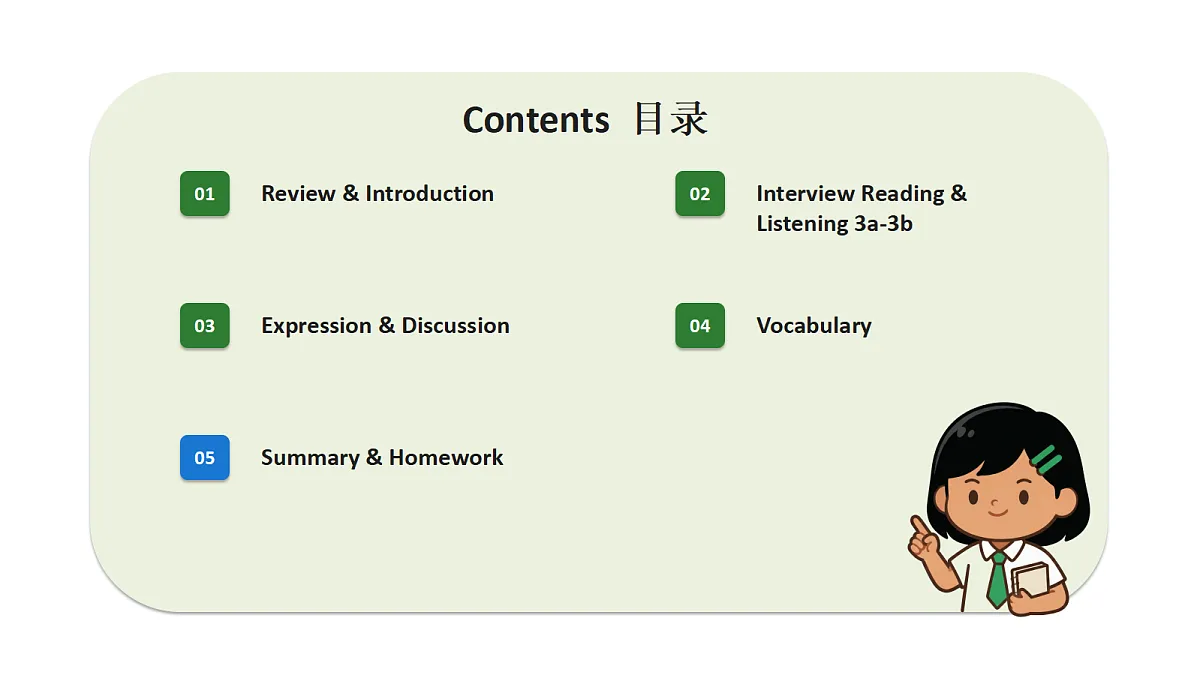 Contents 目录

01 Review & Introduction

02 Interview Reading & Listening 3a-3b

03 Expression & Discussion

04 Vocabulary

05 Summary & Homework